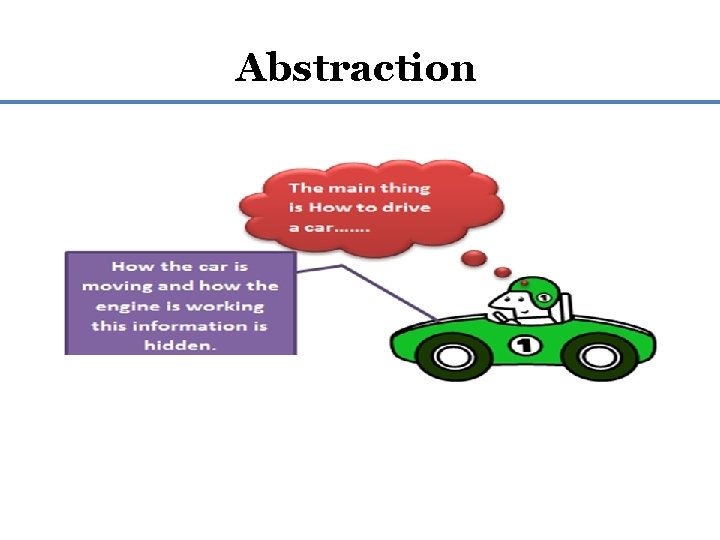 Abstraction

The main thing is How to drive a car…….

How the car is moving and how the engine is working this information is hidden.

1